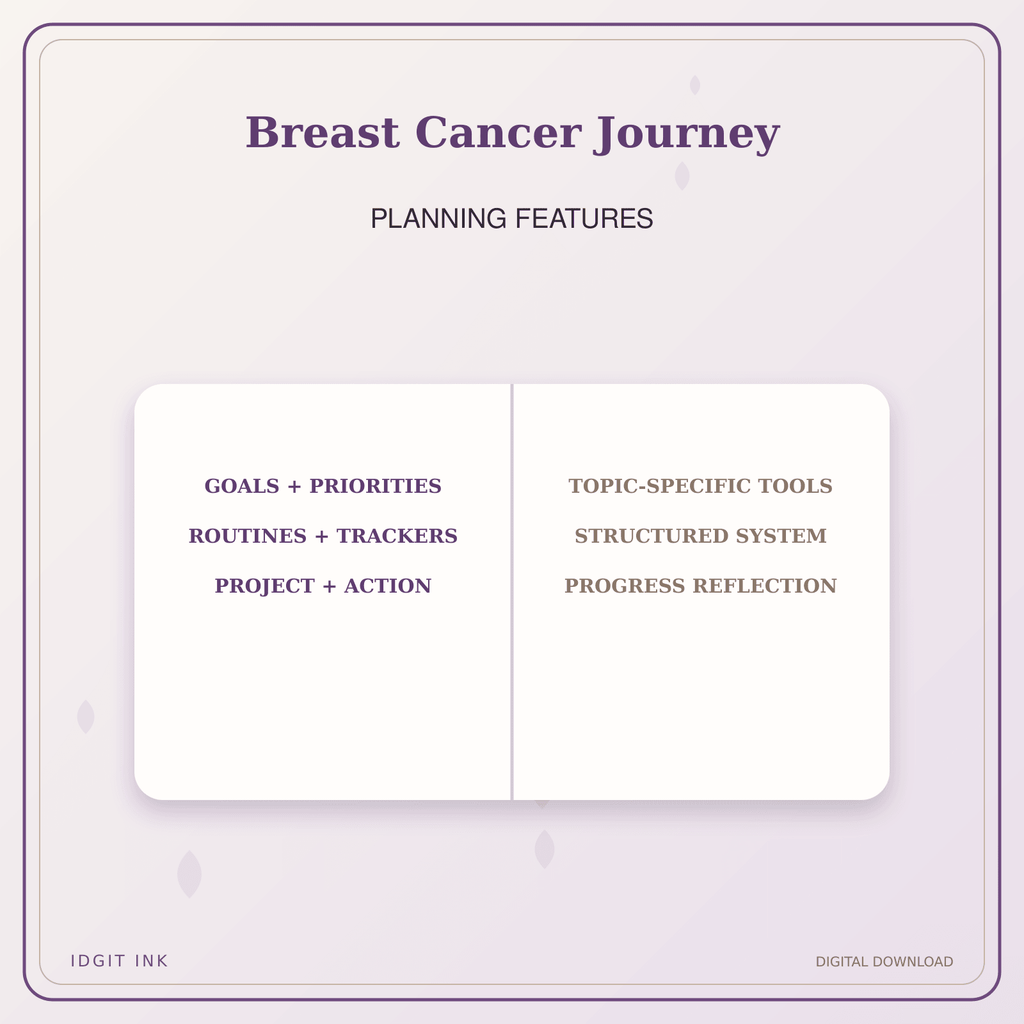 Breast Cancer Journey

PLANNING FEATURES

GOALS + PRIORITIES

ROUTINES + TRACKERS

PROJECT + ACTION

TOPIC-SPECIFIC TOOLS

STRUCTURED SYSTEM

PROGRESS REFLECTION

IDGIT INK

DIGITAL DOWNLOAD